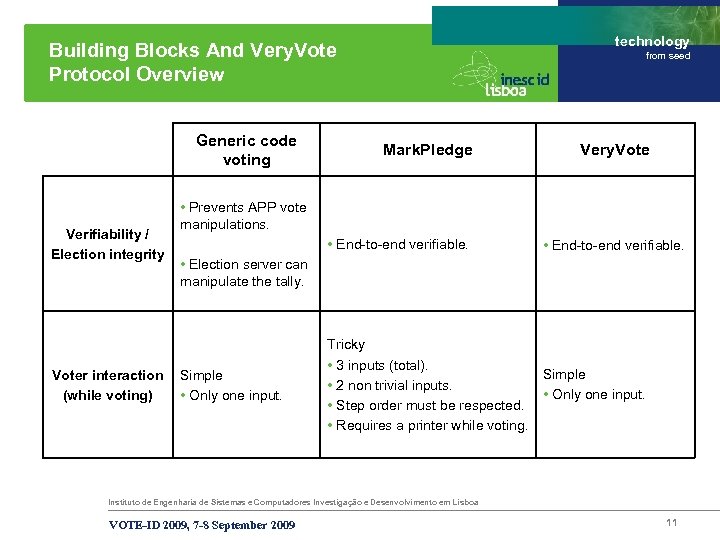 Building Blocks And VeryVote Protocol Overview

inesc id lisboa

technology from seed

| | Generic code voting | MarkPledge | VeryVote |
|---|---|---|---|
| Verifiability / Election integrity | • Prevents APP vote manipulations. • Election server can manipulate the tally. | • End-to-end verifiable. | • End-to-end verifiable. |
| Voter interaction (while voting) | Simple • Only one input. | Tricky • 3 inputs (total). • 2 non trivial inputs. • Step order must be respected. • Requires a printer while voting. | Simple • Only one input. |

Instituto de Engenharia de Sistemas e Computadores Investigação e Desenvolvimento em Lisboa

VOTE-ID 2009, 7-8 September 2009

11